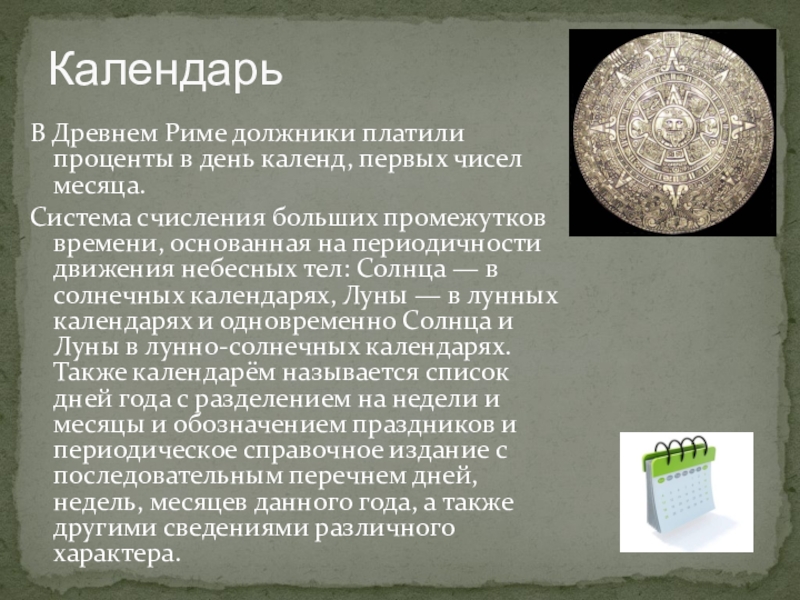 Календарь

В Древнем Риме должники платили проценты в день календ, первых чисел месяца.

Система счисления больших промежутков времени, основанная на периодичности движения небесных тел: Солнца — в солнечных календарях, Луны — в лунных календарях и одновременно Солнца и Луны в лунно-солнечных календарях. Также календарём называется список дней года с разделением на недели и месяцы и обозначением праздников и периодическое справочное издание с последовательным перечнем дней, недель, месяцев данного года, а также другими сведениями различного характера.